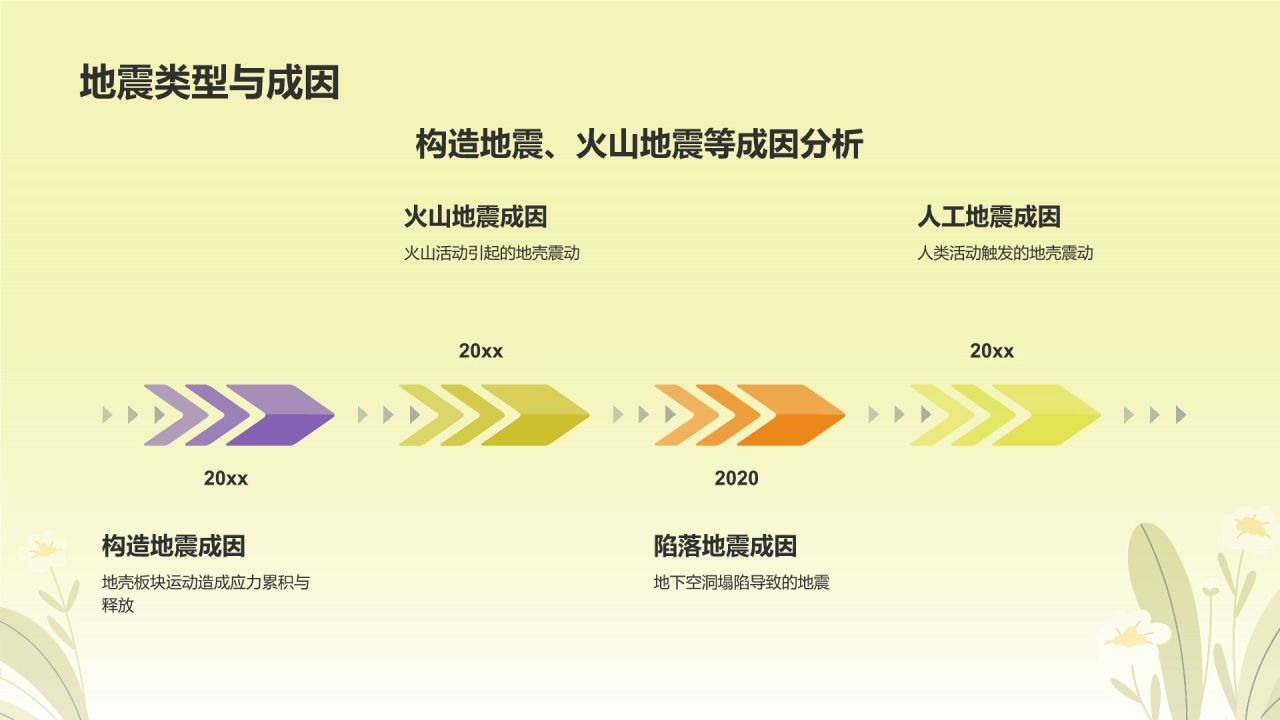 地震类型与成因

构造地震、火山地震等成因分析

火山地震成因
火山活动引起的地壳震动

人工地震成因
人类活动触发的地壳震动

20xx

20xx

20xx

2020

构造地震成因
地壳板块运动造成应力累积与释放

陷落地震成因
地下空洞塌陷导致的地震